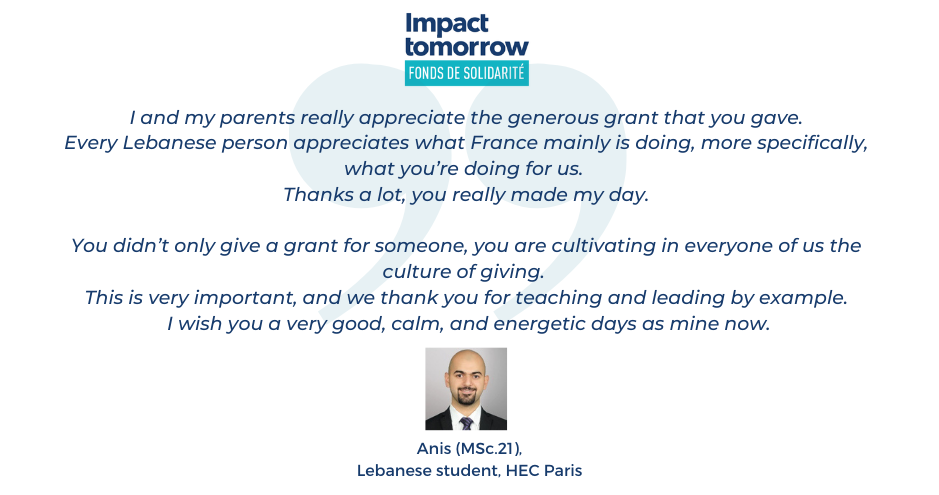 Impact tomorrow
FONDS DE SOLIDARITÉ

I and my parents really appreciate the generous grant that you gave.
Every Lebanese person appreciates what France mainly is doing, more specifically, what you're doing for us.
Thanks a lot, you really made my day.

You didn't only give a grant for someone, you are cultivating in everyone of us the culture of giving.
This is very important, and we thank you for teaching and leading by example.
I wish you a very good, calm, and energetic days as mine now.

Anis (MSc.21),
Lebanese student, HEC Paris